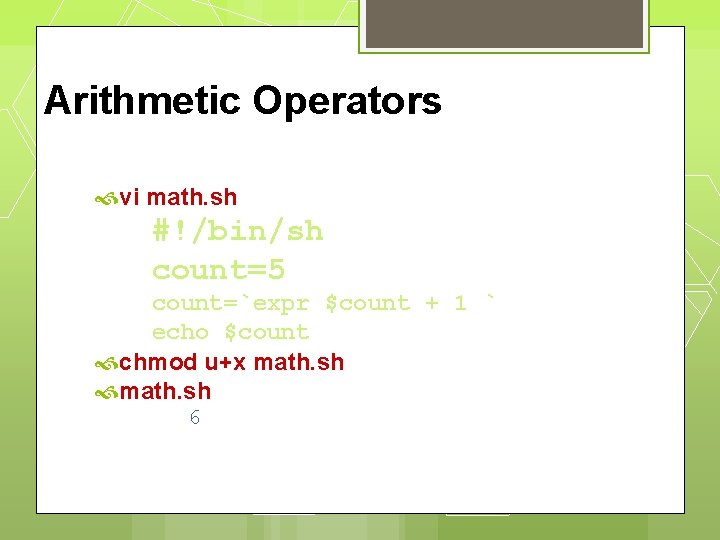 Arithmetic Operators

vi math.sh

#!/bin/sh
count=5
count=`expr $count + 1 `
echo $count

chmod u+x math.sh

math.sh

6